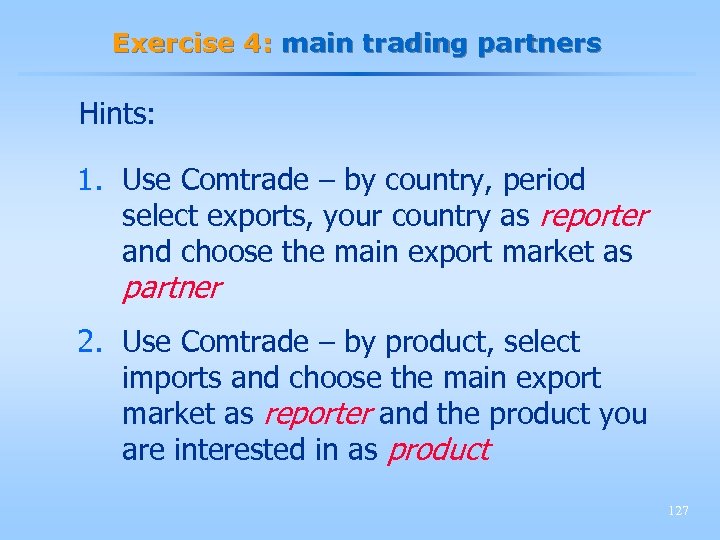 Exercise 4: main trading partners

Hints:

1. Use Comtrade – by country, period select exports, your country as reporter and choose the main export market as partner

2. Use Comtrade – by product, select imports and choose the main export market as reporter and the product you are interested in as product

127